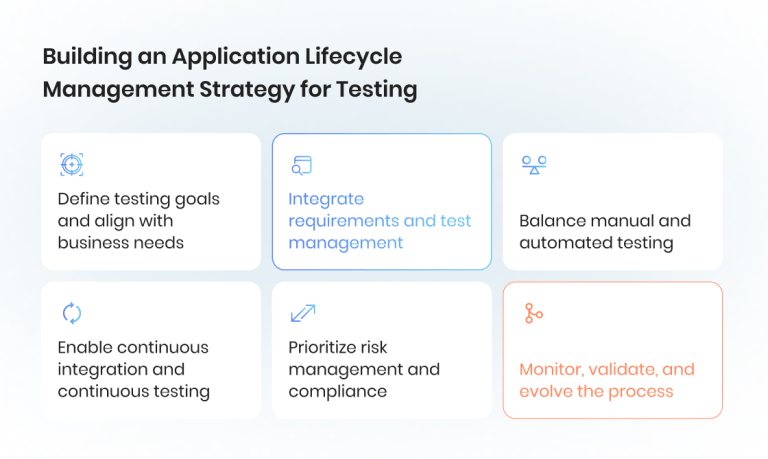 Building an Application Lifecycle Management Strategy for Testing

Define testing goals and align with business needs

Integrate requirements and test management

Balance manual and automated testing

Enable continuous integration and continuous testing

Prioritize risk management and compliance

Monitor, validate, and evolve the process